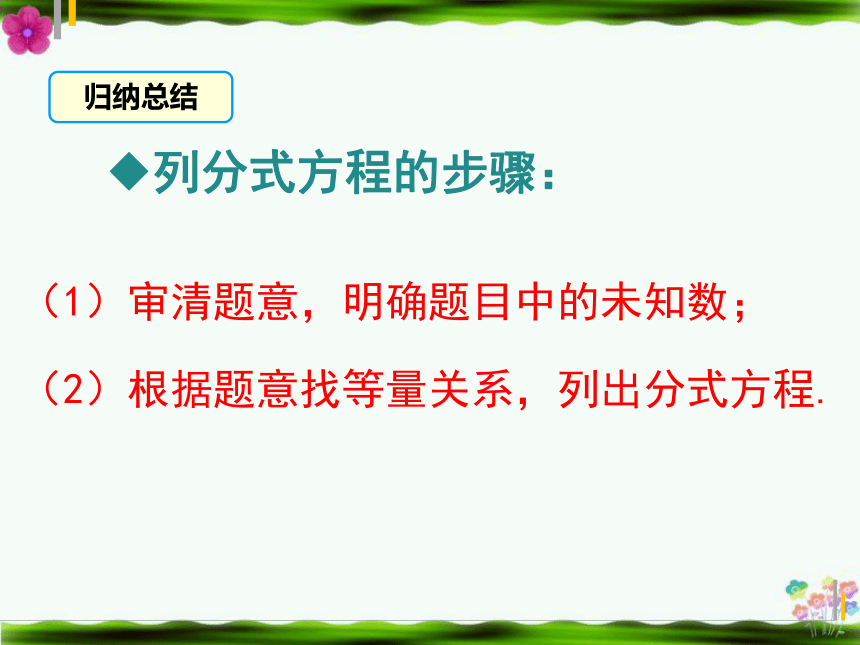 归纳总结

◆列分式方程的步骤：

（1）审清题意，明确题目中的未知数；

（2）根据题意找等量关系，列出分式方程.